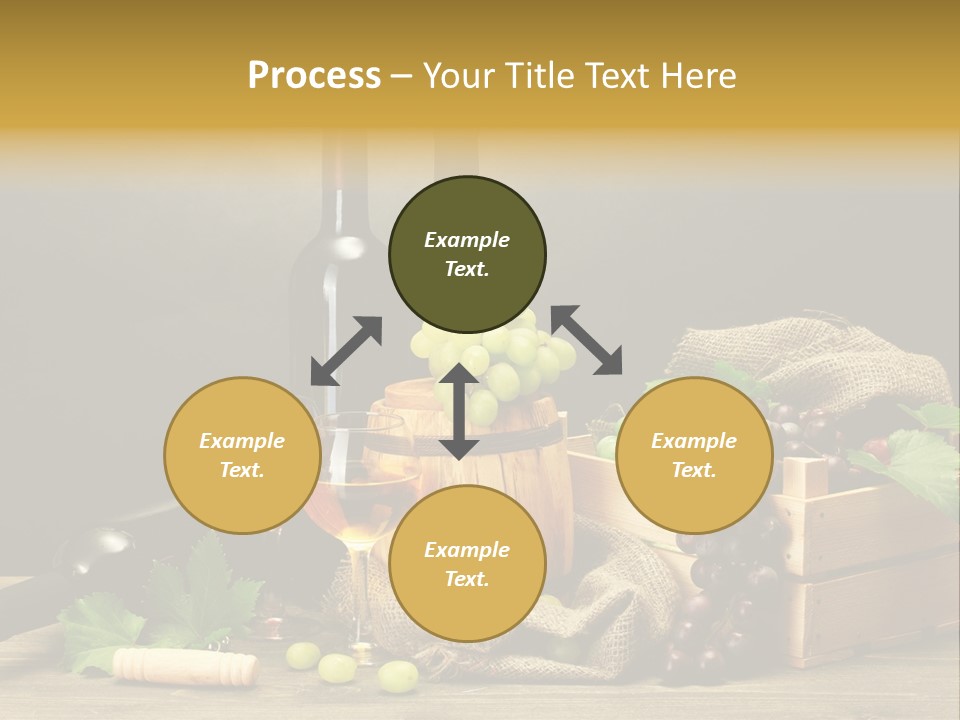 Process – Your Title Text Here

Example Text.

Example Text.

Example Text.

Example Text.